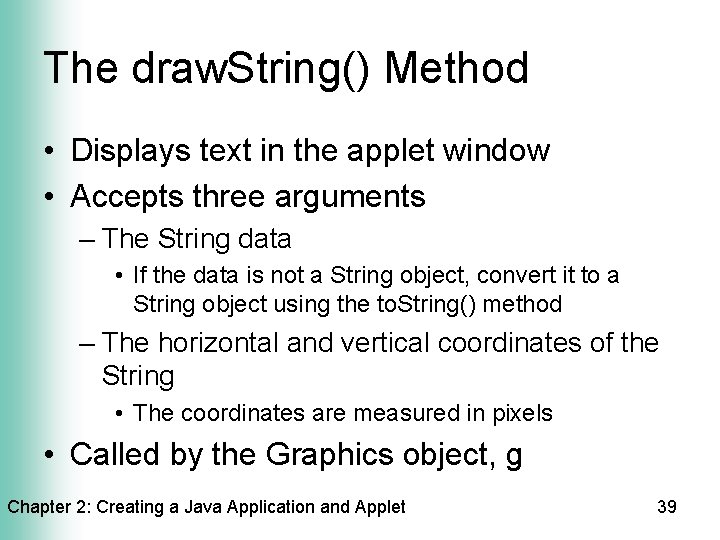 The drawString() Method

• Displays text in the applet window
• Accepts three arguments
– The String data
• If the data is not a String object, convert it to a String object using the toString() method
– The horizontal and vertical coordinates of the String
• The coordinates are measured in pixels
• Called by the Graphics object, g

Chapter 2: Creating a Java Application and Applet 39